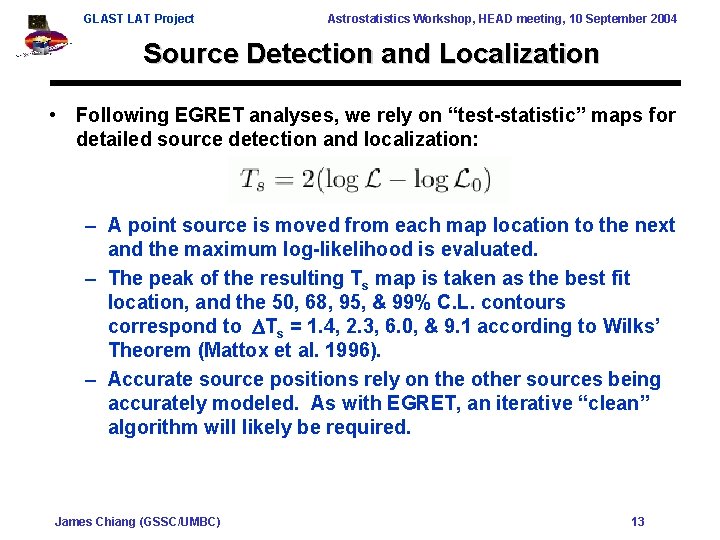 GLAST LAT Project

Astrostatistics Workshop, HEAD meeting, 10 September 2004

Source Detection and Localization

• Following EGRET analyses, we rely on “test-statistic” maps for detailed source detection and localization:

$T_s = 2(\log \mathcal{L} - \log \mathcal{L}_0)$

– A point source is moved from each map location to the next and the maximum log-likelihood is evaluated.

– The peak of the resulting $T_s$ map is taken as the best fit location, and the 50, 68, 95, & 99% C.L. contours correspond to $\Delta T_s$ = 1.4, 2.3, 6.0, & 9.1 according to Wilks’ Theorem (Mattox et al. 1996).

– Accurate source positions rely on the other sources being accurately modeled. As with EGRET, an iterative “clean” algorithm will likely be required.

James Chiang (GSSC/UMBC)

13